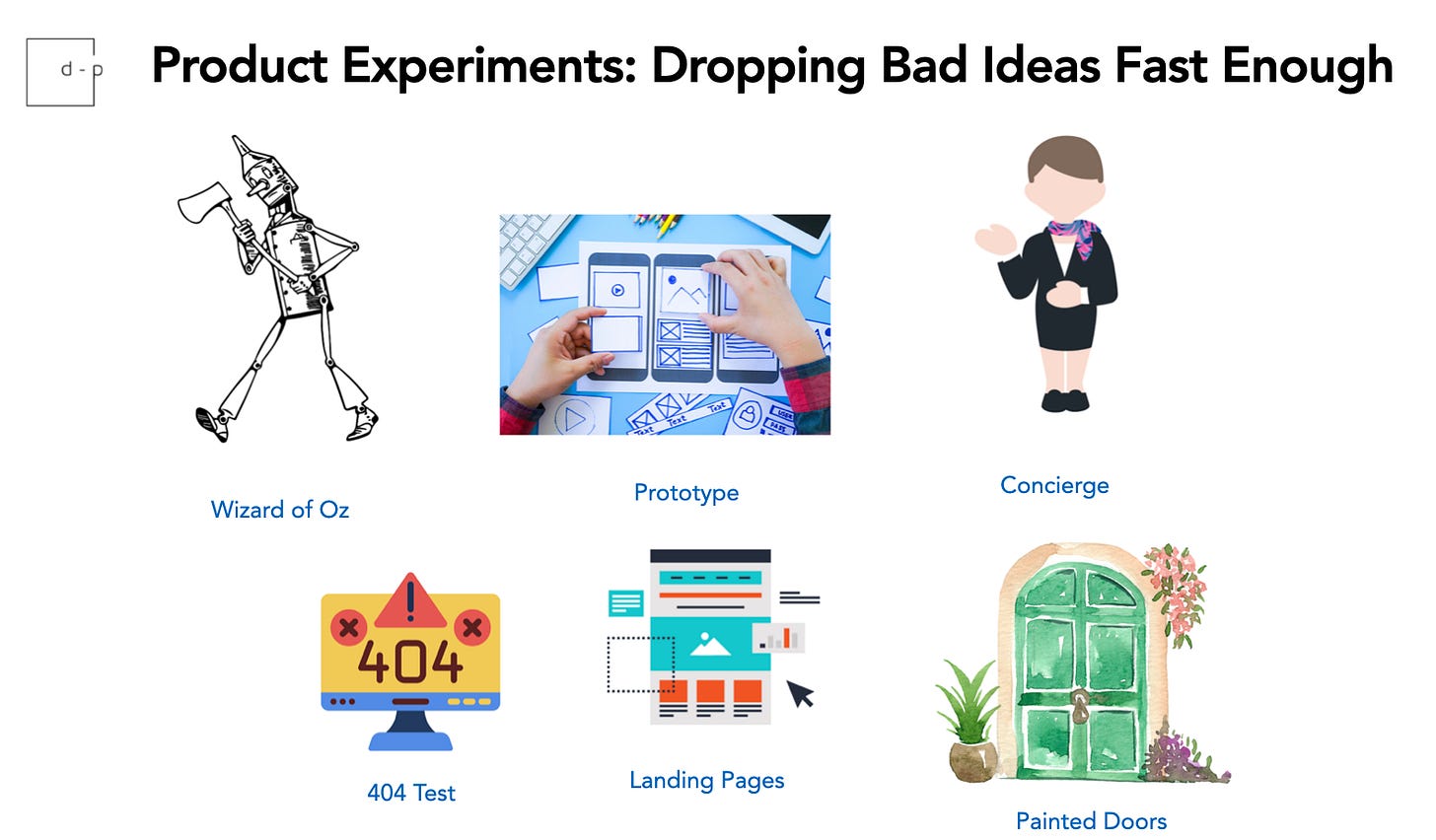 d - p

Product Experiments: Dropping Bad Ideas Fast Enough

Wizard of Oz

Prototype

Concierge

404

404 Test

Landing Pages

Painted Doors